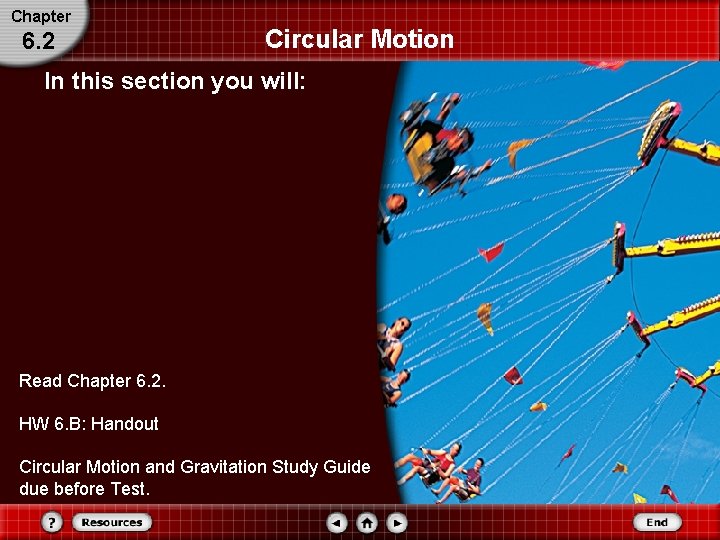 Chapter
6.2

Circular Motion

In this section you will:

Read Chapter 6.2.

HW 6.B: Handout

Circular Motion and Gravitation Study Guide due before Test.

?
Resources
End